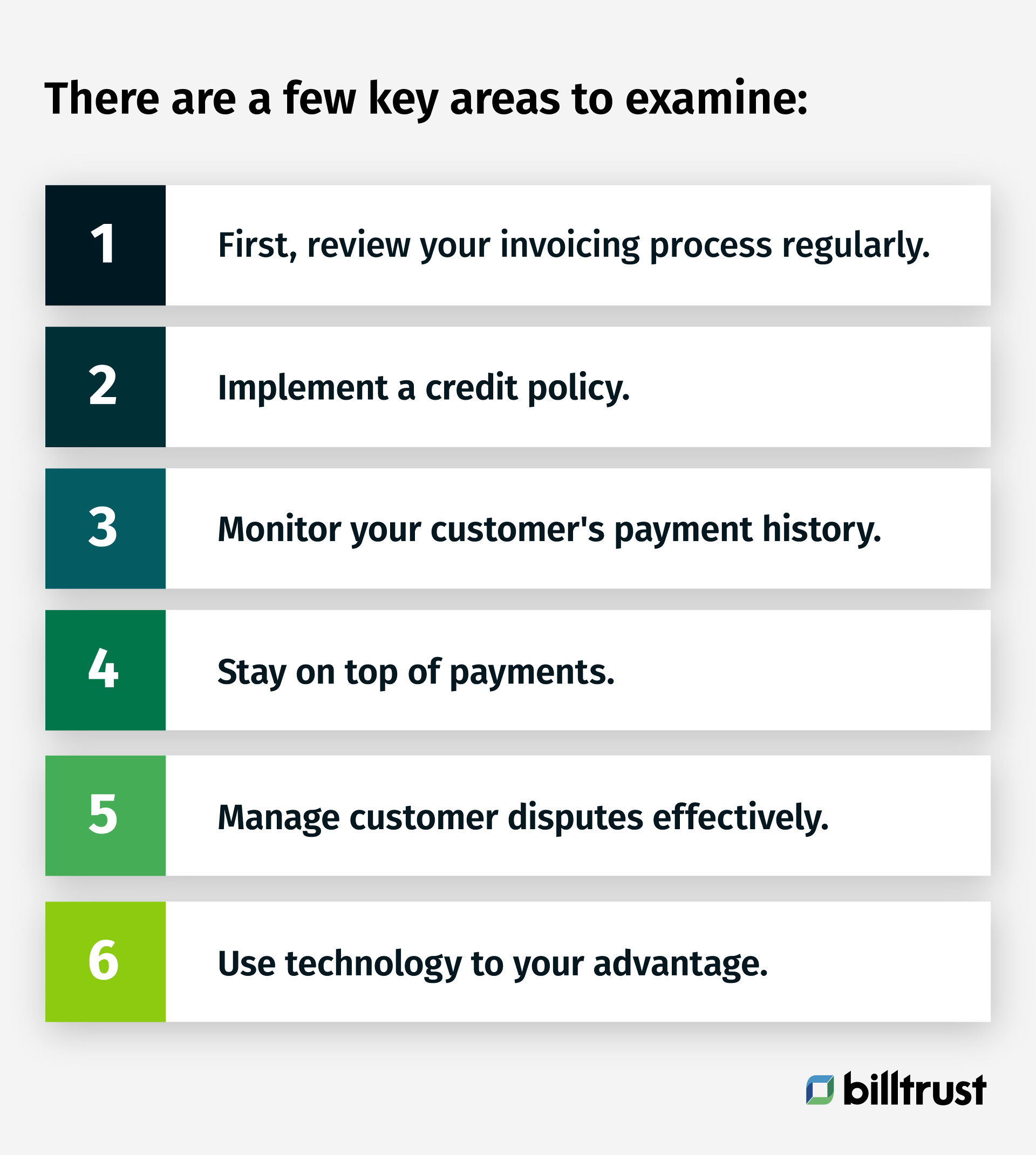 There are a few key areas to examine:

1 First, review your invoicing process regularly.

2 Implement a credit policy.

3 Monitor your customer's payment history.

4 Stay on top of payments.

5 Manage customer disputes effectively.

6 Use technology to your advantage.

billtrust